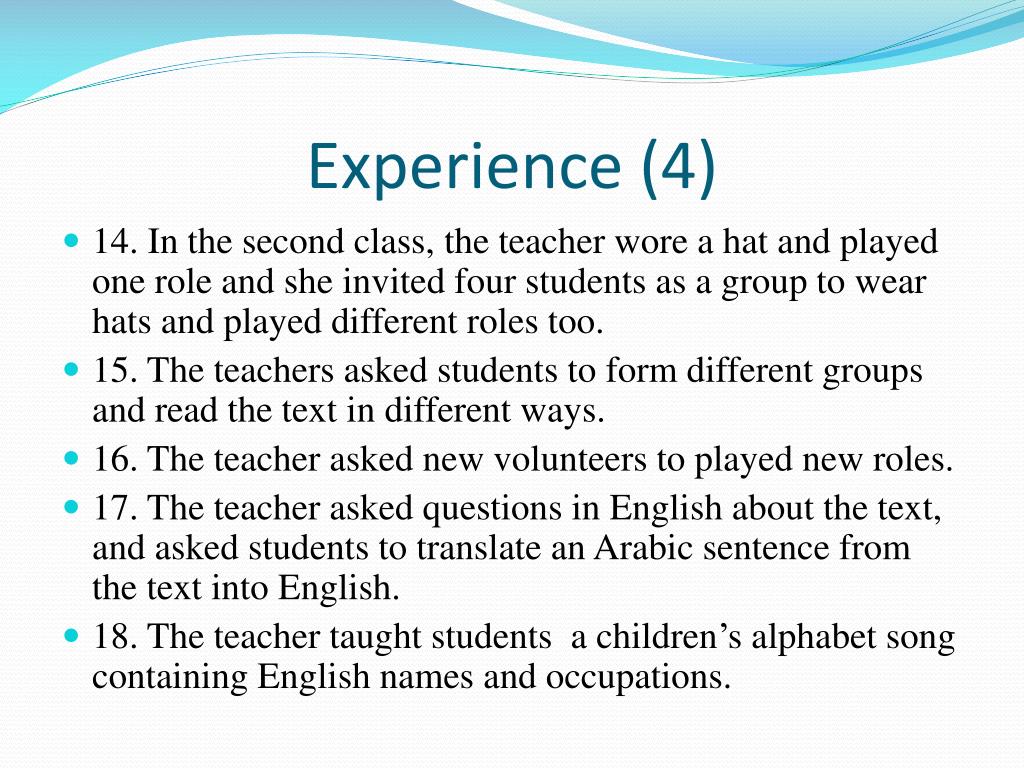 Experience (4)

14. In the second class, the teacher wore a hat and played one role and she invited four students as a group to wear hats and played different roles too.

15. The teachers asked students to form different groups and read the text in different ways.

16. The teacher asked new volunteers to played new roles.

17. The teacher asked questions in English about the text, and asked students to translate an Arabic sentence from the text into English.

18. The teacher taught students a children's alphabet song containing English names and occupations.